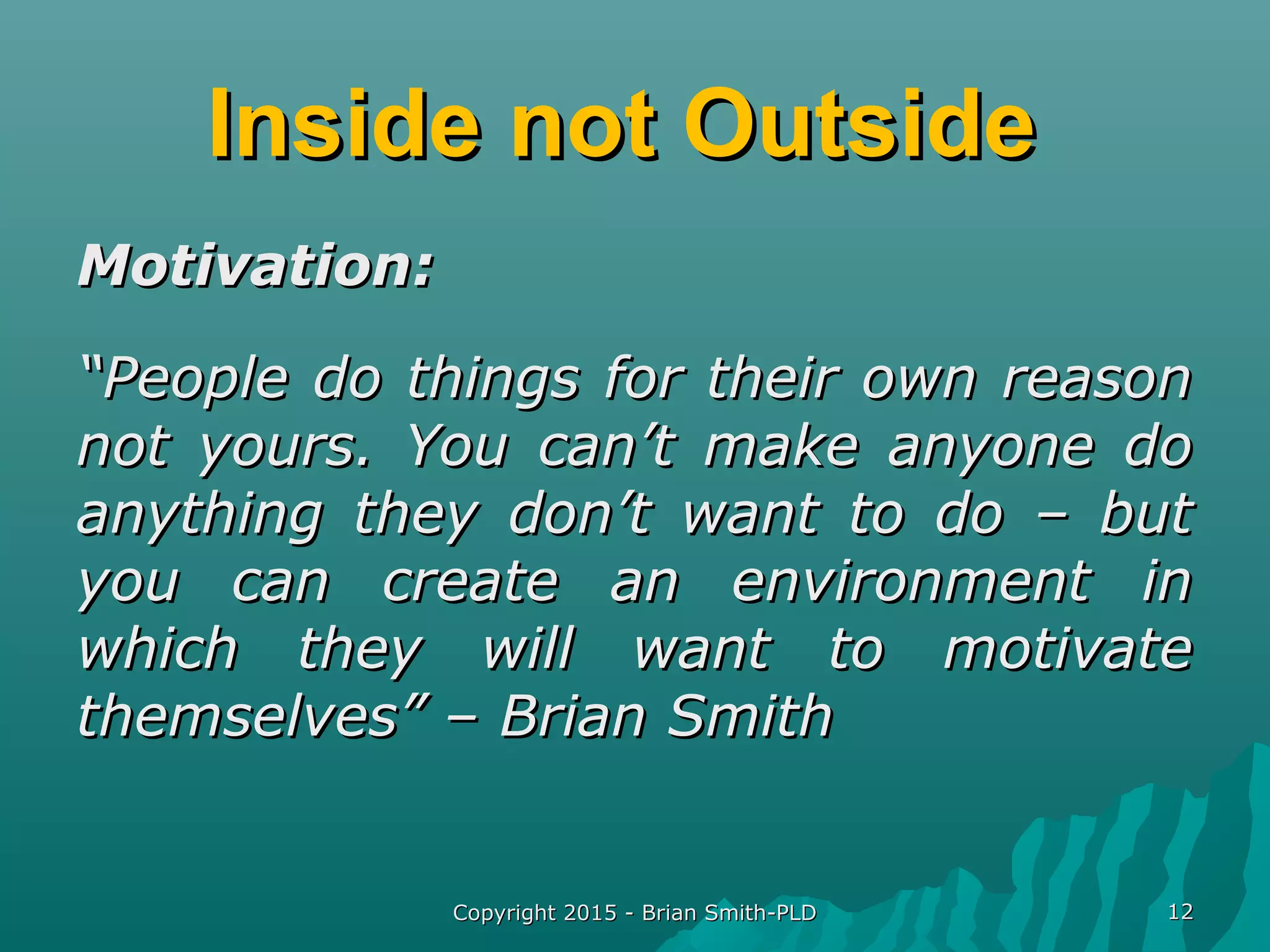 Inside not Outside

Motivation:

“People do things for their own reason not yours. You can’t make anyone do anything they don’t want to do – but you can create an environment in which they will want to motivate themselves” – Brian Smith

Copyright 2015 - Brian Smith-PLD

12